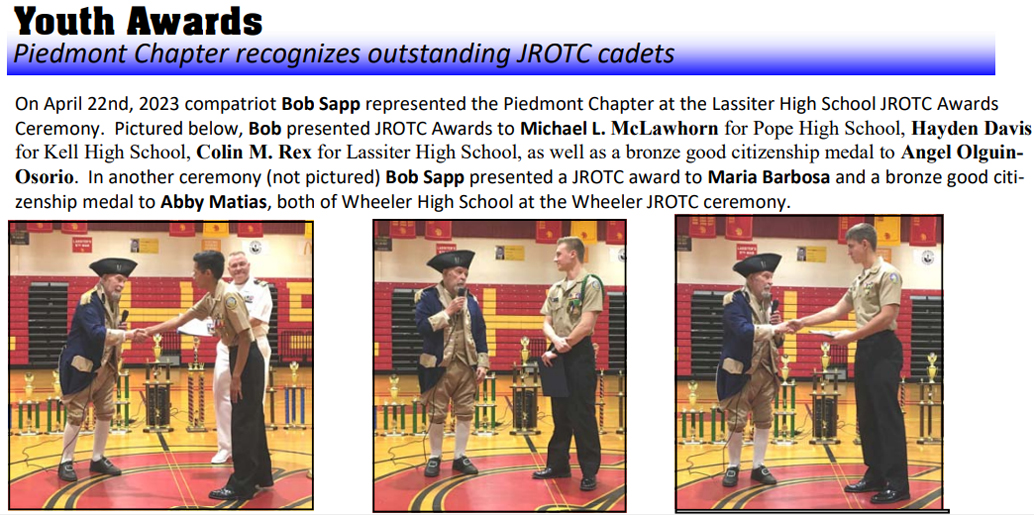 Youth Awards

Piedmont Chapter recognizes outstanding JROTC cadets

On April 22nd, 2023 compatriot Bob Sapp represented the Piedmont Chapter at the Lassiter High School JROTC Awards Ceremony. Pictured below, Bob presented JROTC Awards to Michael L. McLawhorn for Pope High School, Hayden Davis for Kell High School, Colin M. Rex for Lassiter High School, as well as a bronze good citizenship medal to Angel Olguin-Osorio. In another ceremony (not pictured) Bob Sapp presented a JROTC award to Maria Barbosa and a bronze good citizenship medal to Abby Matias, both of Wheeler High School at the Wheeler JROTC ceremony.